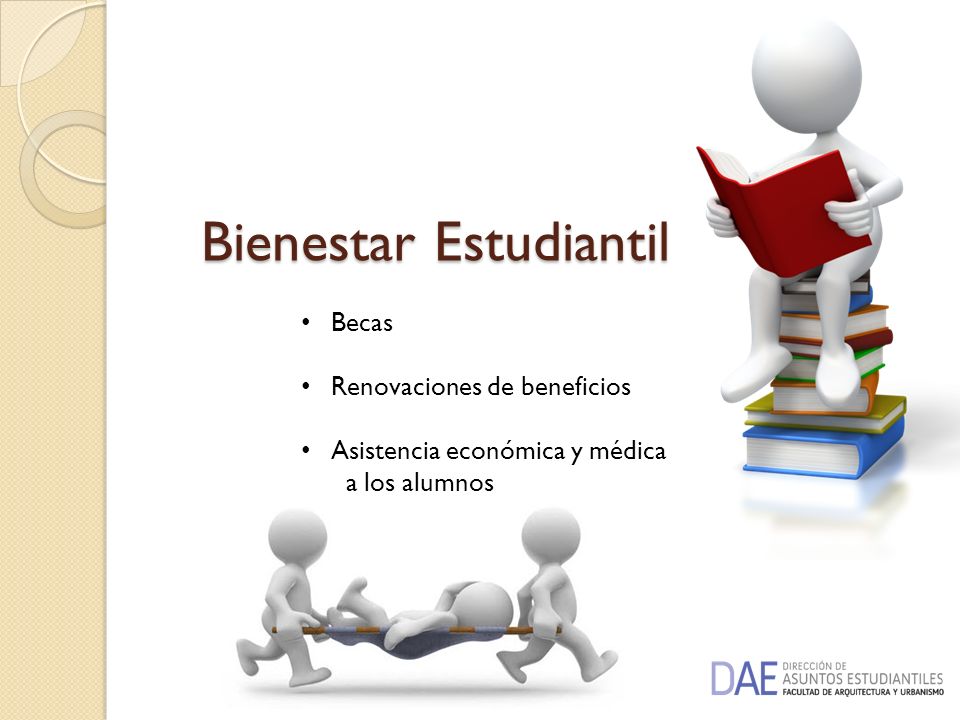 Bienestar Estudiantil

• Becas

• Renovaciones de beneficios

• Asistencia económica y médica a los alumnos

DAE DIRECCIÓN DE ASUNTOS ESTUDIANTILES FACULTAD DE ARQUITECTURA Y URBANISMO